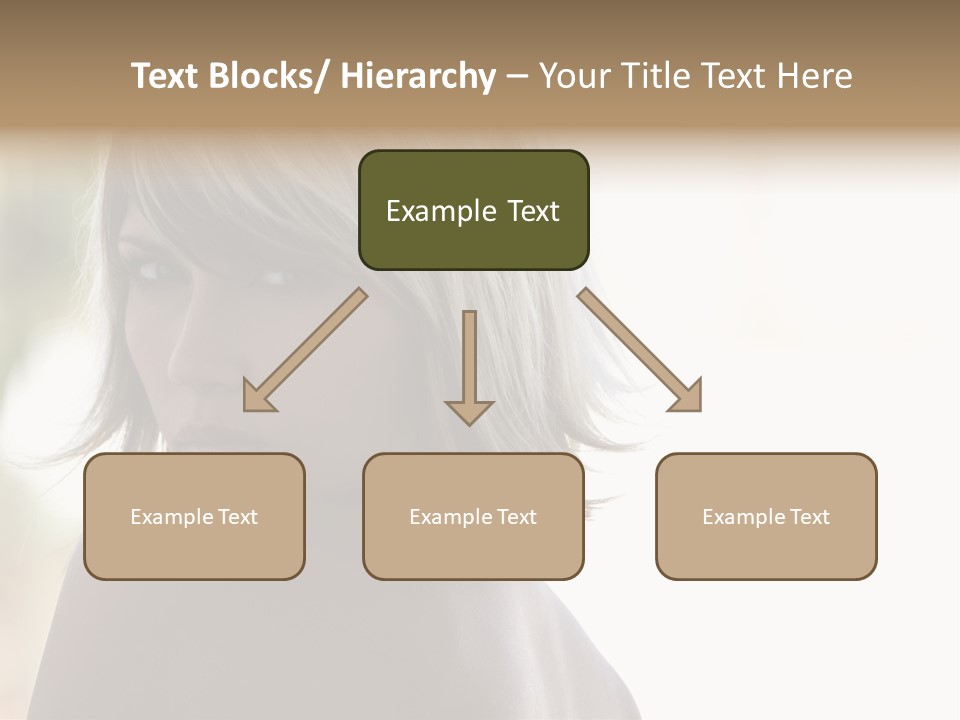 Text Blocks/ Hierarchy – Your Title Text Here

Example Text

Example Text

Example Text

Example Text